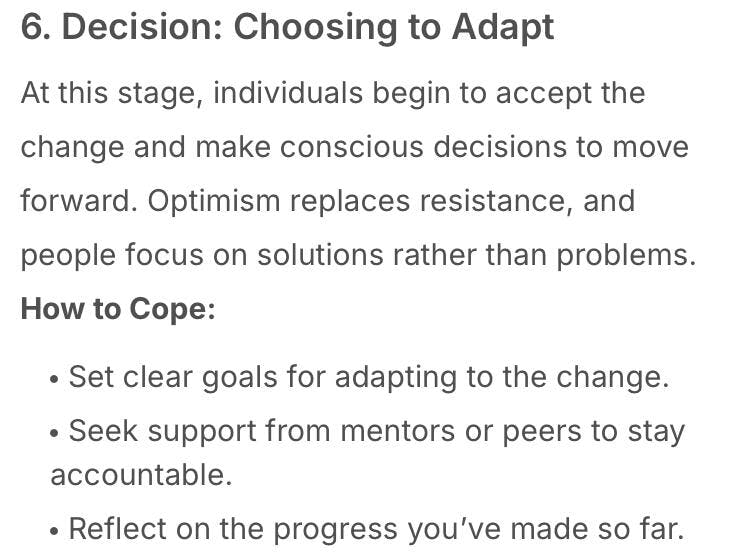 6. Decision: Choosing to Adapt

At this stage, individuals begin to accept the change and make conscious decisions to move forward. Optimism replaces resistance, and people focus on solutions rather than problems.

How to Cope:

• Set clear goals for adapting to the change.
• Seek support from mentors or peers to stay accountable.
• Reflect on the progress you've made so far.